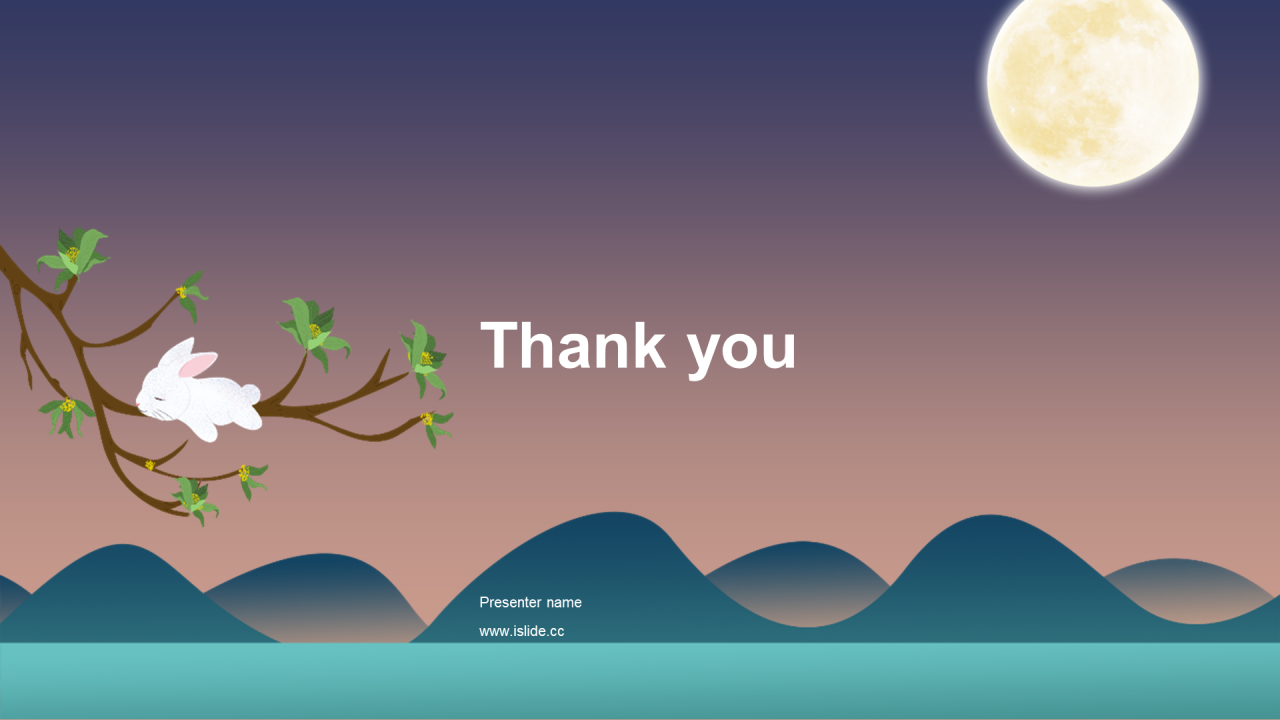 Thank you

Presenter name

www.islide.cc